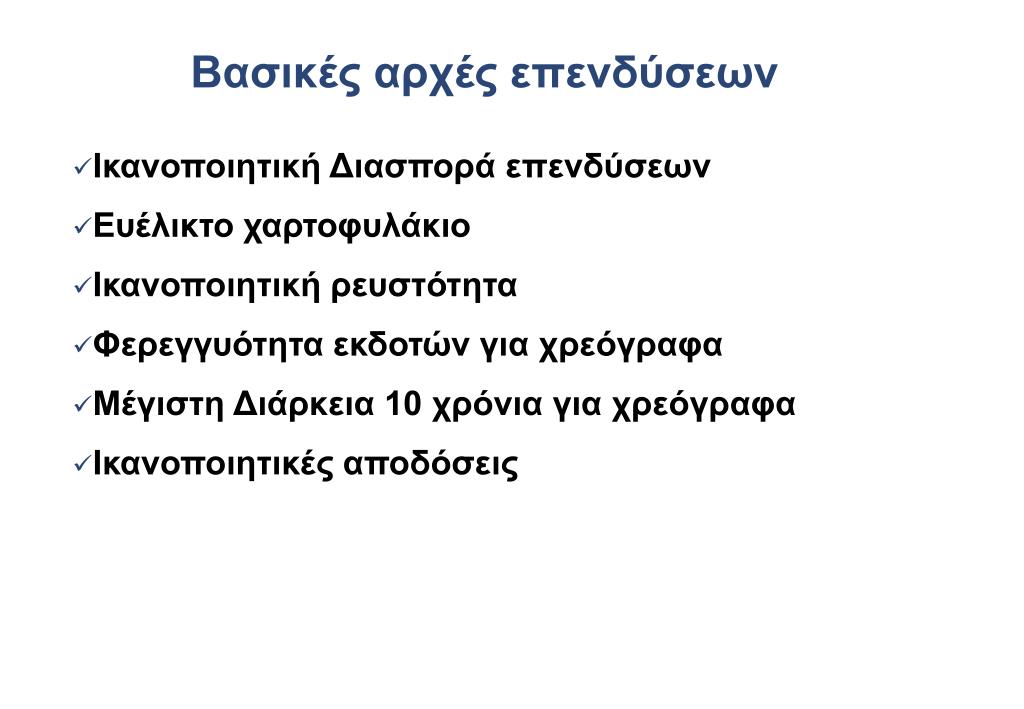 Βασικές αρχές επενδύσεων

✓Ικανοποιητική Διασπορά επενδύσεων

✓Ευέλικτο χαρτοφυλάκιο

✓Ικανοποιητική ρευστότητα

✓Φερεγγυότητα εκδοτών για χρεόγραφα

✓Μέγιστη Διάρκεια 10 χρόνια για χρεόγραφα

✓Ικανοποιητικές αποδόσεις